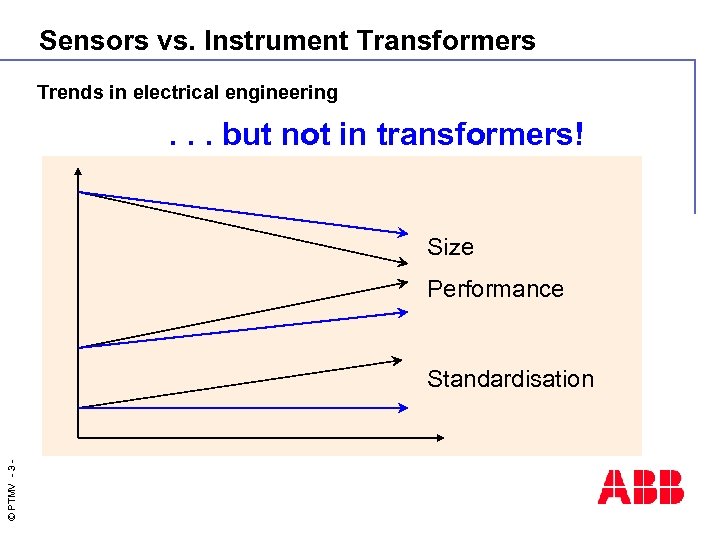 Sensors vs. Instrument Transformers

Trends in electrical engineering

. . . but not in transformers!

Size

Performance

Standardisation

© PTMV - 3 -

ABB